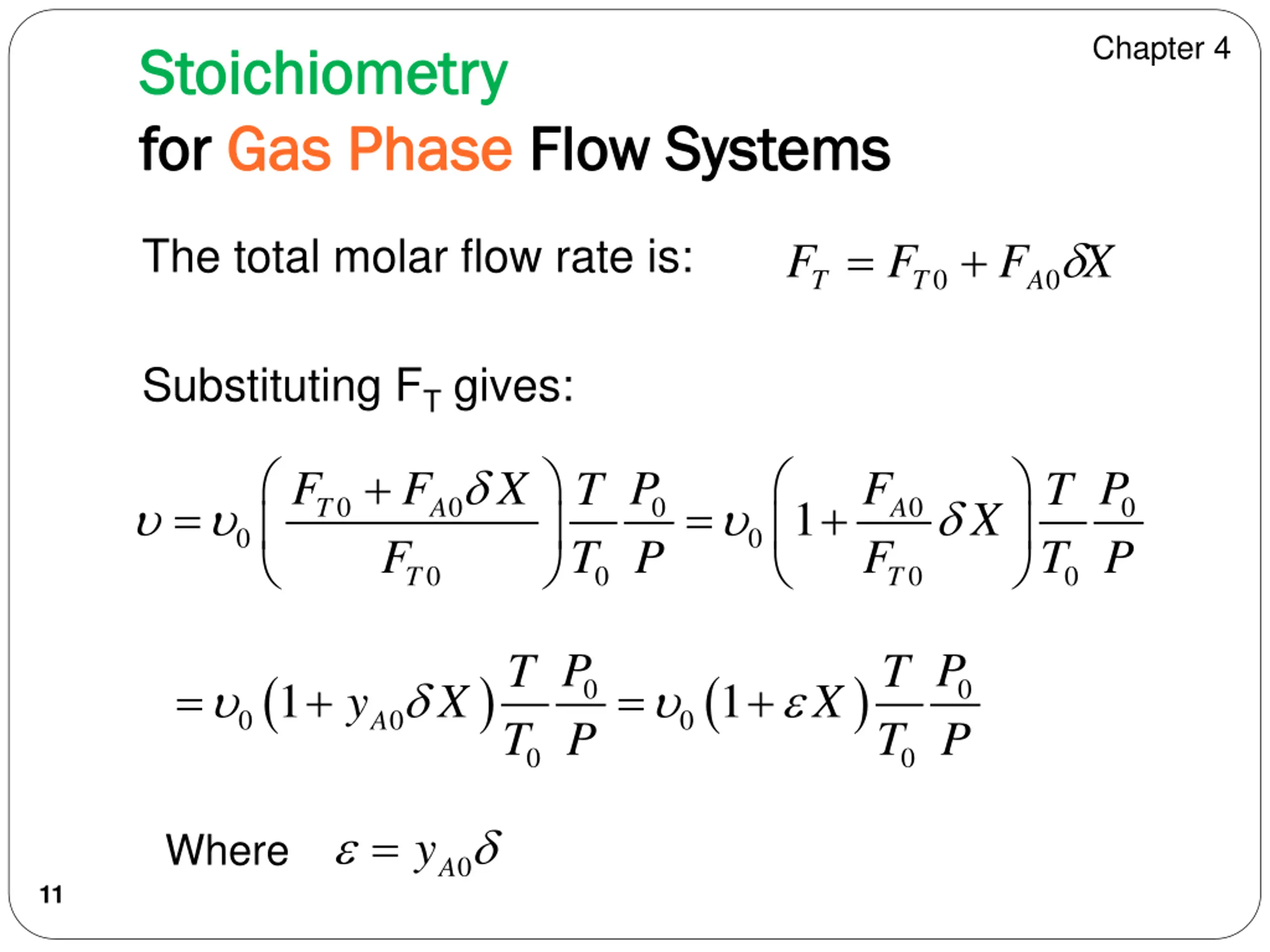 Chapter 4

Stoichiometry
for Gas Phase Flow Systems

The total molar flow rate is: $F_T = F_{T0} + F_{A0}\delta X$

Substituting $F_T$ gives:

$\upsilon = \upsilon_0 \left( \frac{F_{T0} + F_{A0}\delta X}{F_{T0}} \right) \frac{T}{T_0} \frac{P_0}{P} = \upsilon_0 \left( 1 + \frac{F_{A0}}{F_{T0}} \delta X \right) \frac{T}{T_0} \frac{P_0}{P}$

$= \upsilon_0 \left( 1 + y_{A0}\delta X \right) \frac{T}{T_0} \frac{P_0}{P} = \upsilon_0 \left( 1 + \varepsilon X \right) \frac{T}{T_0} \frac{P_0}{P}$

Where $\varepsilon = y_{A0}\delta$

11